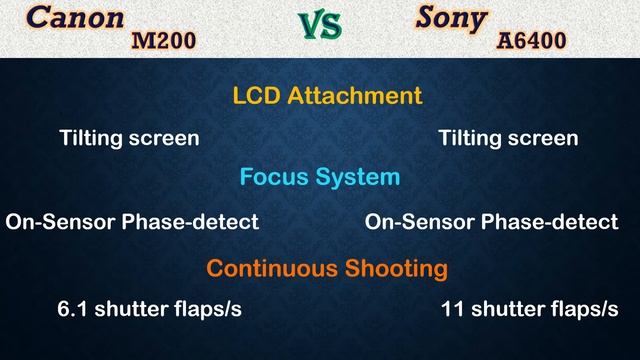 Canon M200 VS Sony A6400

LCD Attachment

Tilting screen

Tilting screen

Focus System

On-Sensor Phase-detect

On-Sensor Phase-detect

Continuous Shooting

6.1 shutter flaps/s

11 shutter flaps/s